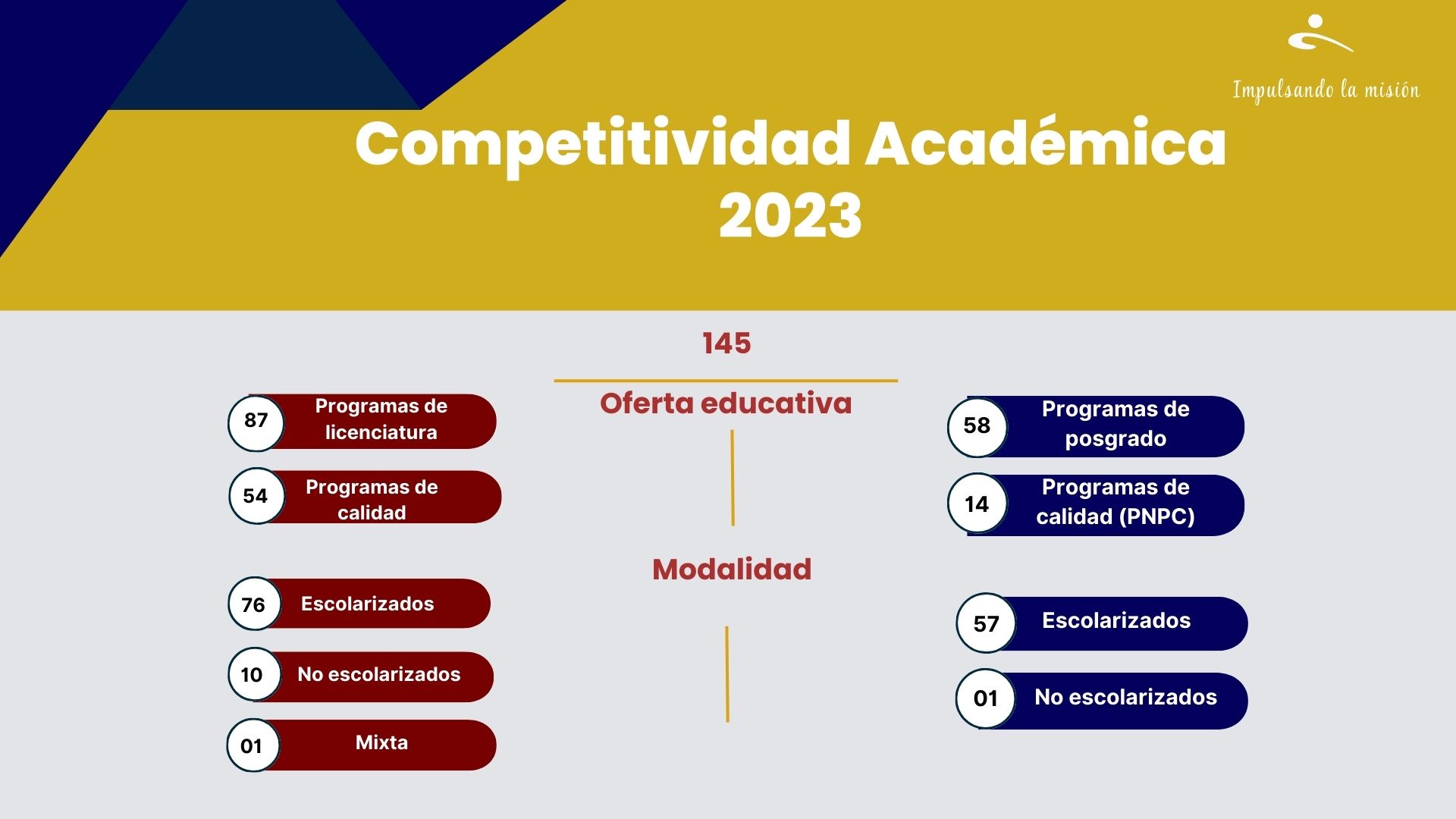 Impulsando la misión

Competitividad Académica 2023

145

Oferta educativa

87 Programas de licenciatura

54 Programas de calidad

58 Programas de posgrado

14 Programas de calidad (PNPC)

Modalidad

76 Escolarizados

10 No escolarizados

01 Mixta

57 Escolarizados

01 No escolarizados